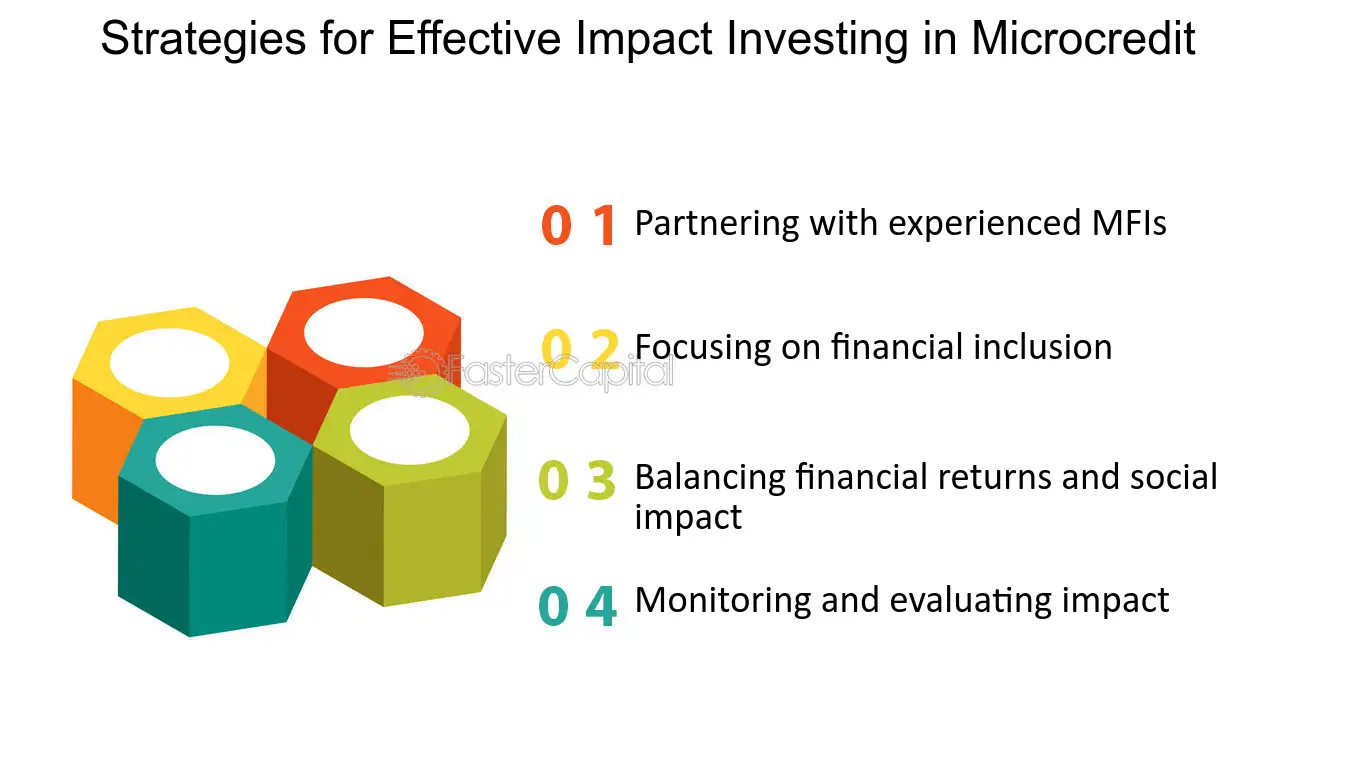 Strategies for Effective Impact Investing in Microcredit

0 1 Partnering with experienced MFIs

0 2 Focusing on financial inclusion

0 3 Balancing financial returns and social impact

0 4 Monitoring and evaluating impact

FasterCapital